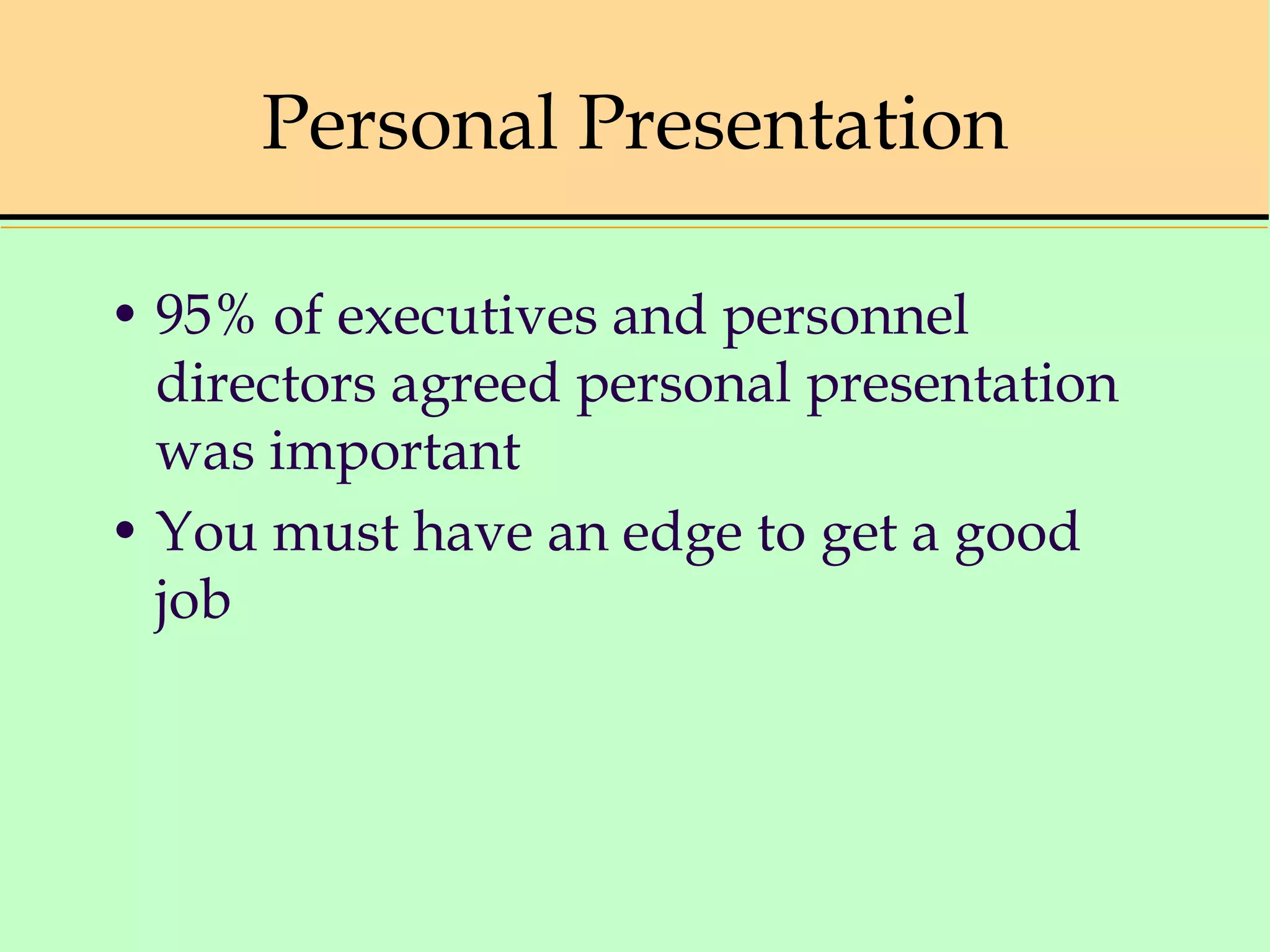 Personal Presentation

• 95% of executives and personnel directors agreed personal presentation was important
• You must have an edge to get a good job